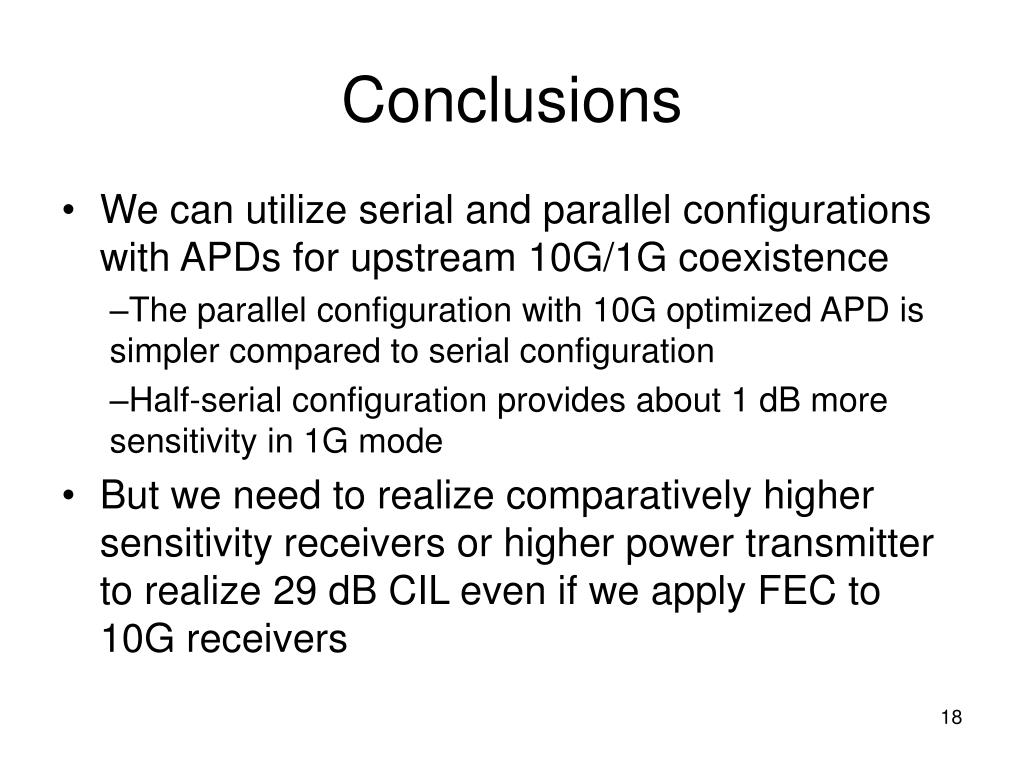 Conclusions

• We can utilize serial and parallel configurations with APDs for upstream 10G/1G coexistence

–The parallel configuration with 10G optimized APD is simpler compared to serial configuration

–Half-serial configuration provides about 1 dB more sensitivity in 1G mode

• But we need to realize comparatively higher sensitivity receivers or higher power transmitter to realize 29 dB CIL even if we apply FEC to 10G receivers

18